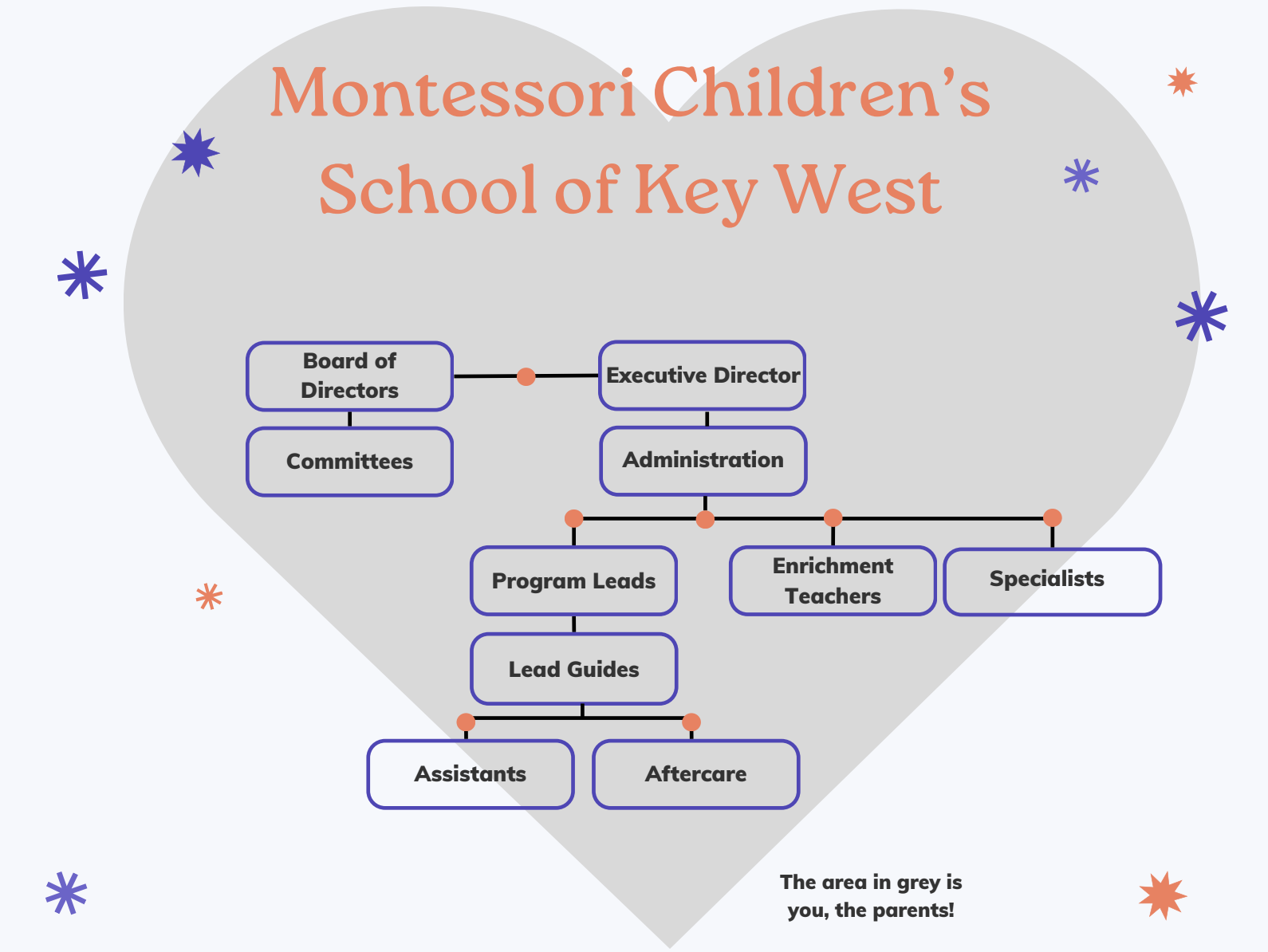 Montessori Children's School of Key West

Board of Directors

Executive Director

Committees

Administration

Program Leads

Enrichment Teachers

Specialists

Lead Guides

Assistants

Aftercare

The area in grey is you, the parents!